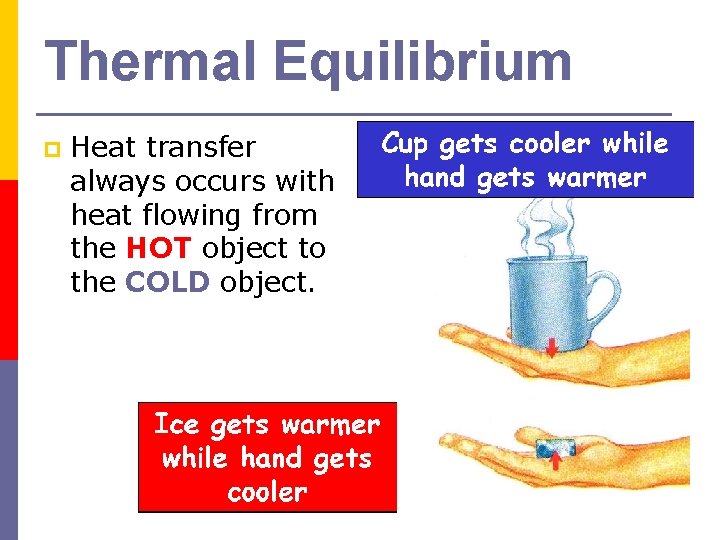 Thermal Equilibrium

Heat transfer always occurs with heat flowing from the HOT object to the COLD object.

Cup gets cooler while hand gets warmer

Ice gets warmer while hand gets cooler